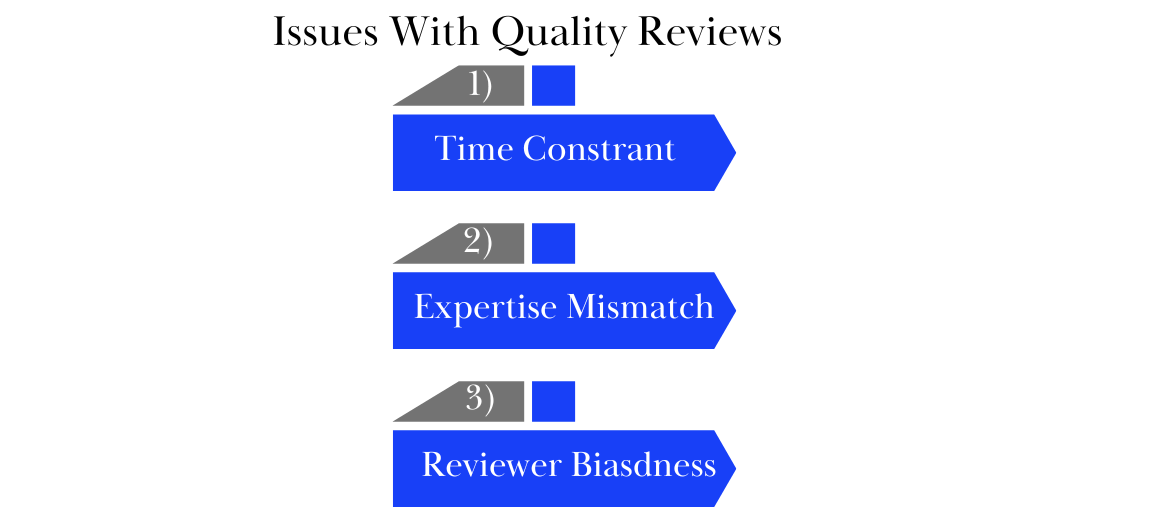 Issues With Quality Reviews

1)

Time Constrant

2)

Expertise Mismatch

3)

Reviewer Biasdness